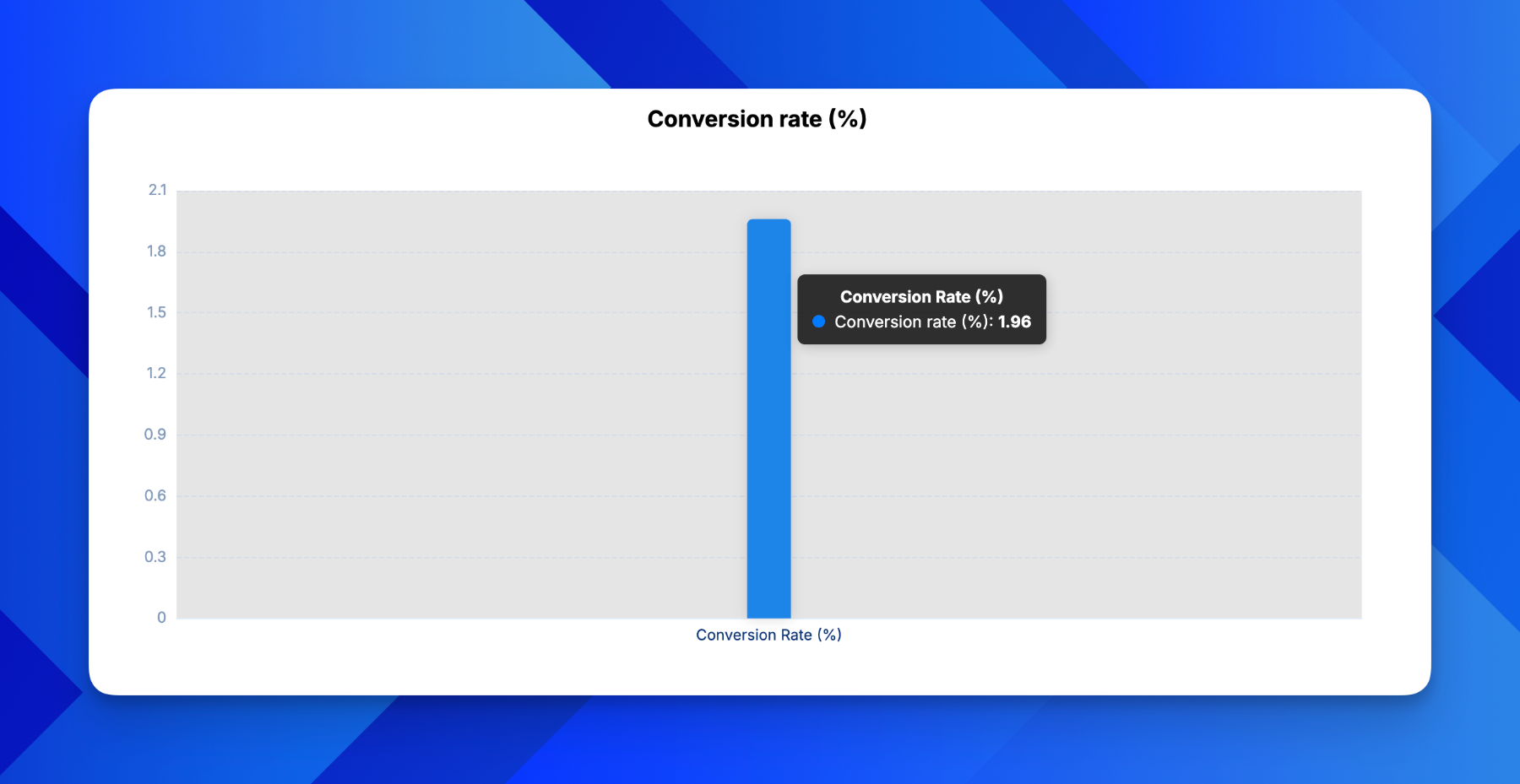 Conversion rate (%)

2.1
1.8
1.5
1.2
0.9
0.6
0.3
0

Conversion Rate (%)
Conversion rate (%): 1.96

Conversion Rate (%)